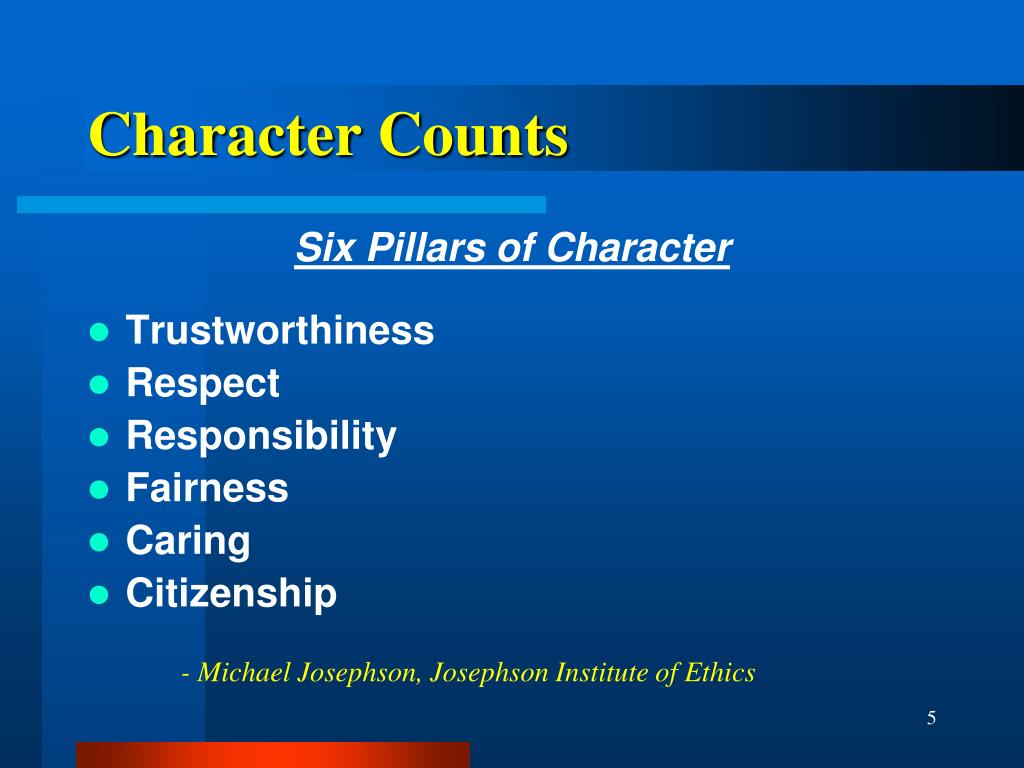 Character Counts

Six Pillars of Character

- Trustworthiness
- Respect
- Responsibility
- Fairness
- Caring
- Citizenship

- Michael Josephson, Josephson Institute of Ethics

5